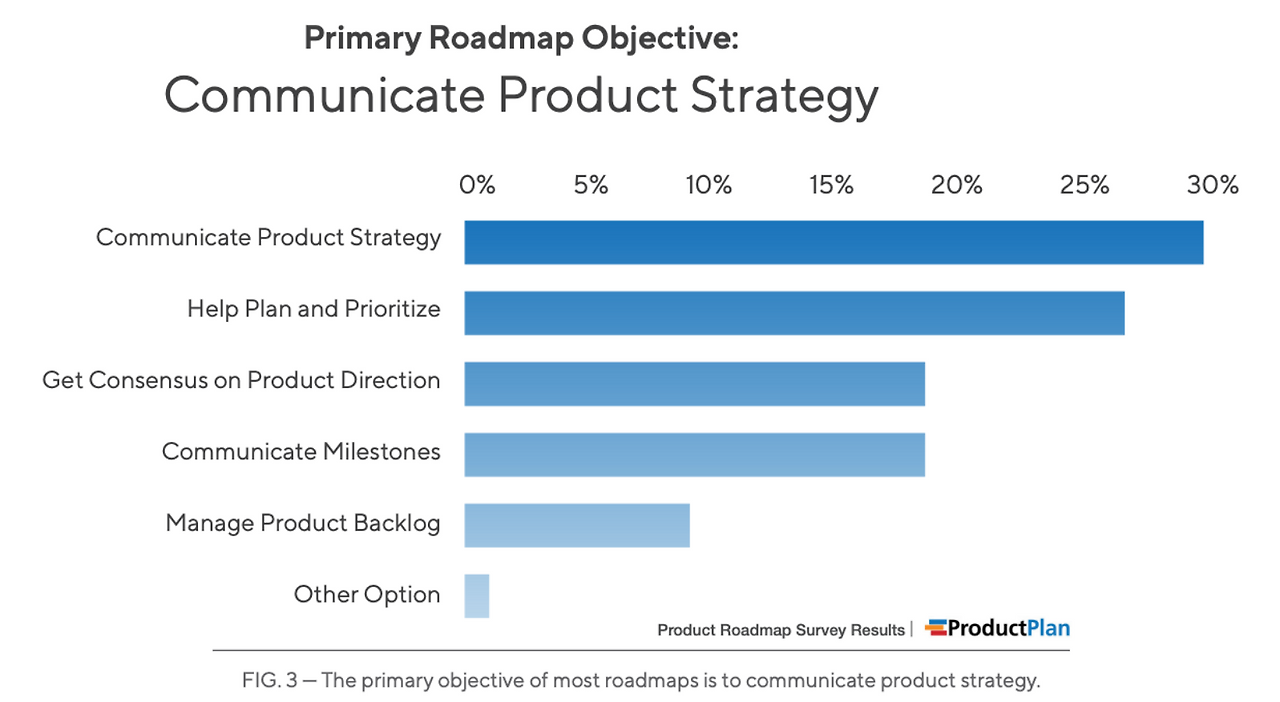 Primary Roadmap Objective:
Communicate Product Strategy

0% 5% 10% 15% 20% 25% 30%

Communicate Product Strategy

Help Plan and Prioritize

Get Consensus on Product Direction

Communicate Milestones

Manage Product Backlog

Other Option

Product Roadmap Survey Results | ProductPlan

FIG. 3 — The primary objective of most roadmaps is to communicate product strategy.